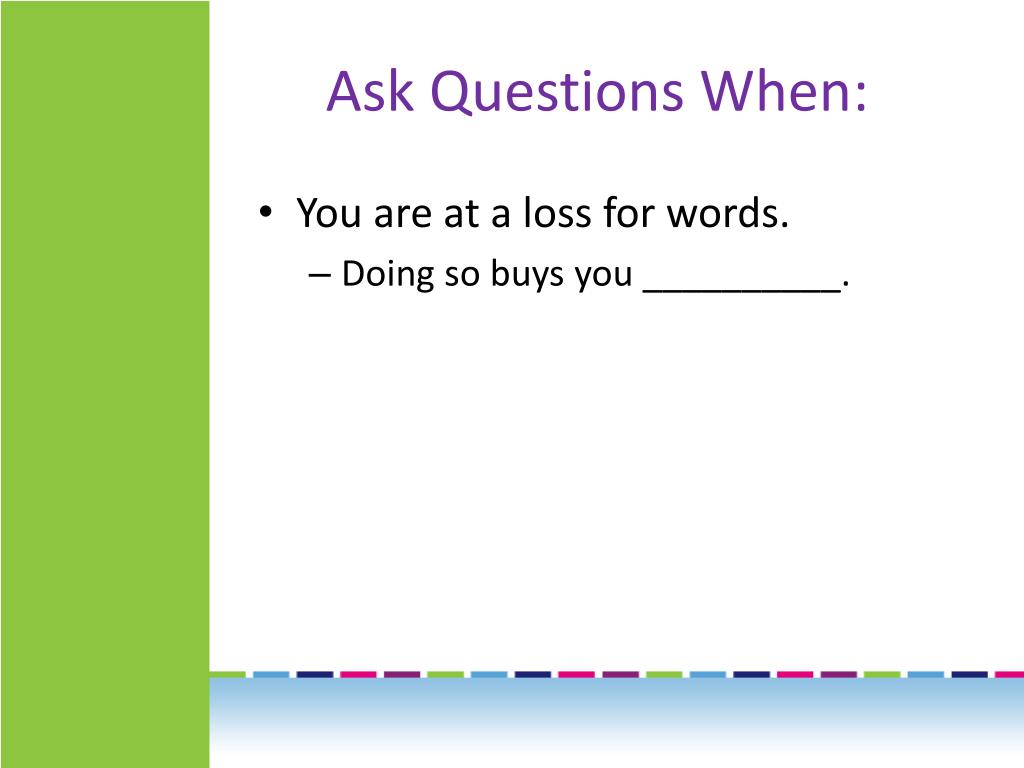 Ask Questions When:

• You are at a loss for words.
– Doing so buys you __________.